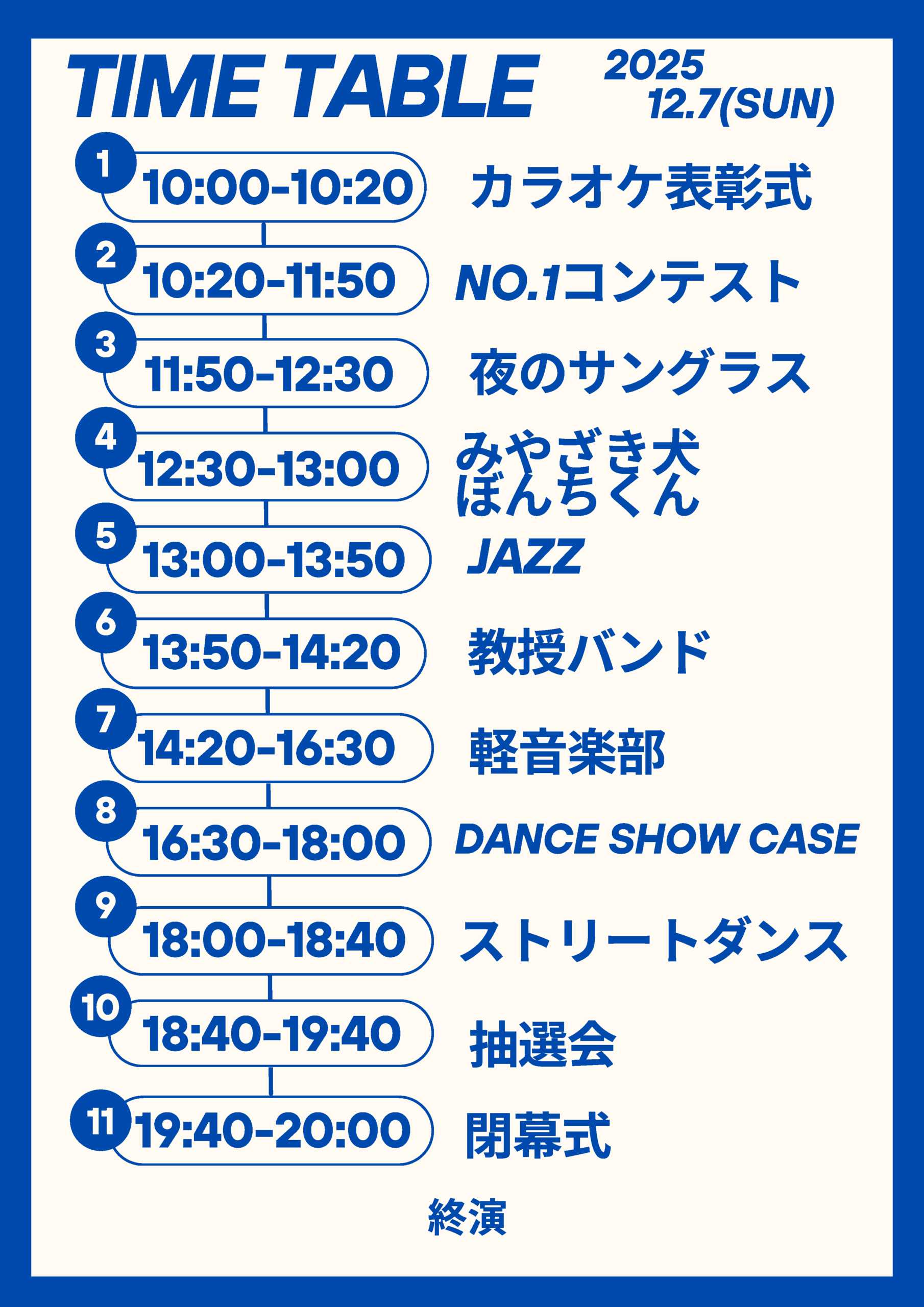 TIME TABLE

2025
12.7(SUN)

1 10:00-10:20 カラオケ表彰式

2 10:20-11:50 NO.1コンテスト

3 11:50-12:30 夜のサングラス

4 12:30-13:00 みやざき犬 ぼんちくん

5 13:00-13:50 JAZZ

6 13:50-14:20 教授バンド

7 14:20-16:30 軽音楽部

8 16:30-18:00 DANCE SHOW CASE

9 18:00-18:40 ストリートダンス

10 18:40-19:40 抽選会

11 19:40-20:00 閉幕式

終演